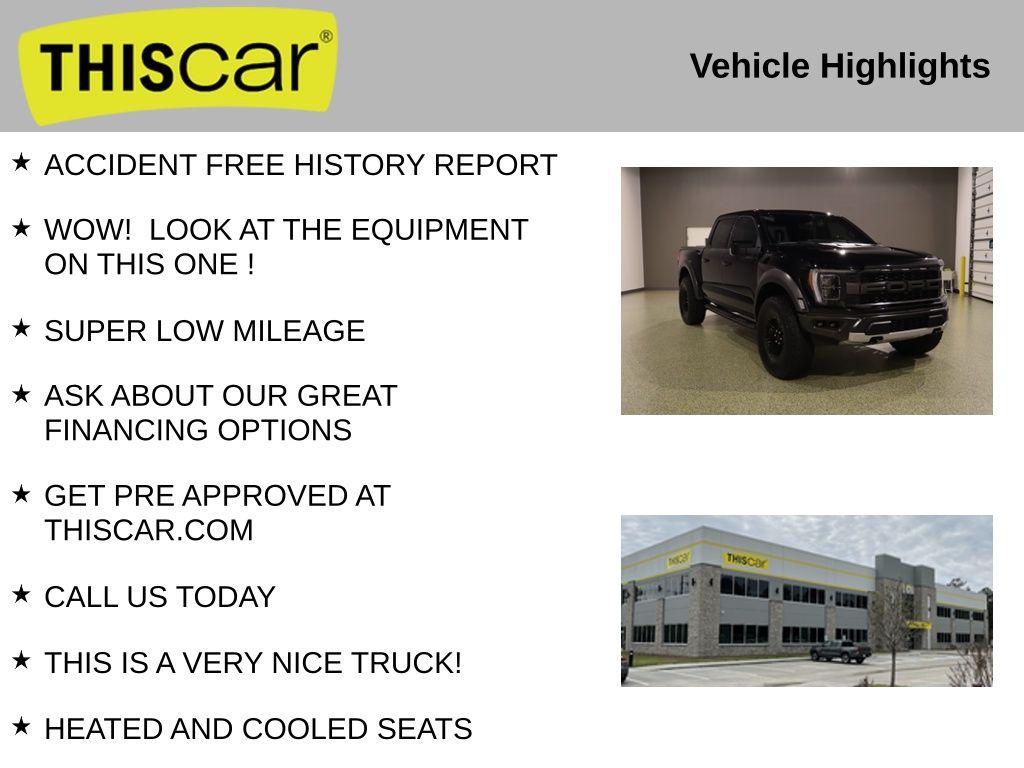 THIScar®

Vehicle Highlights

★ ACCIDENT FREE HISTORY REPORT

★ WOW! LOOK AT THE EQUIPMENT ON THIS ONE !

★ SUPER LOW MILEAGE

★ ASK ABOUT OUR GREAT FINANCING OPTIONS

★ GET PRE APPROVED AT THISCAR.COM

★ CALL US TODAY

★ THIS IS A VERY NICE TRUCK!

★ HEATED AND COOLED SEATS

FORD

THIScar

THIScar